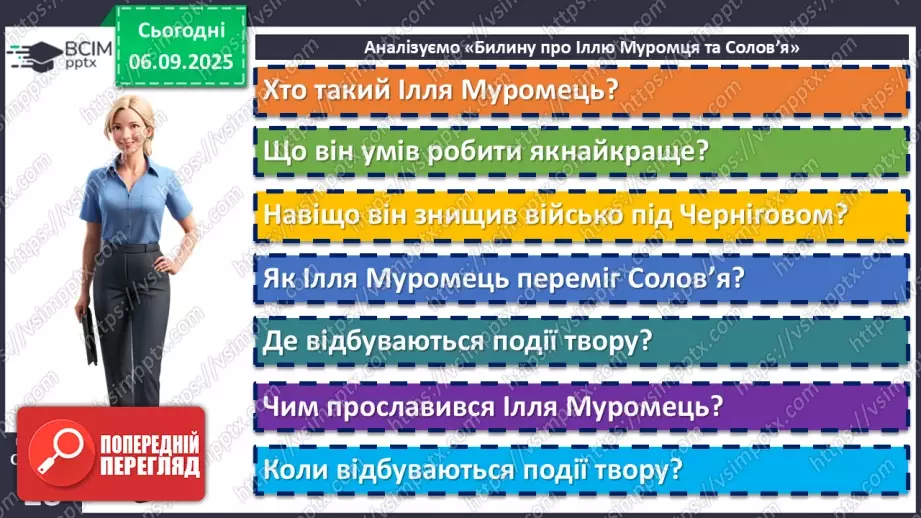 ВСІМ pptx

Сьогодні 06.09.2025

Аналізуємо «Билину про Іллю Муромця та Солов'я»

Хто такий Ілля Муромець?

Що він умів робити якнайкраще?

Навіщо він знищив військо під Черніговом?

Як Ілля Муромець переміг Солов'я?

Де відбуваються події твору?

Чим прославився Ілля Муромець?

Коли відбуваються події твору?

ПОПЕРЕДНІЙ ПЕРЕГЛЯД

https://vsimpptx.com